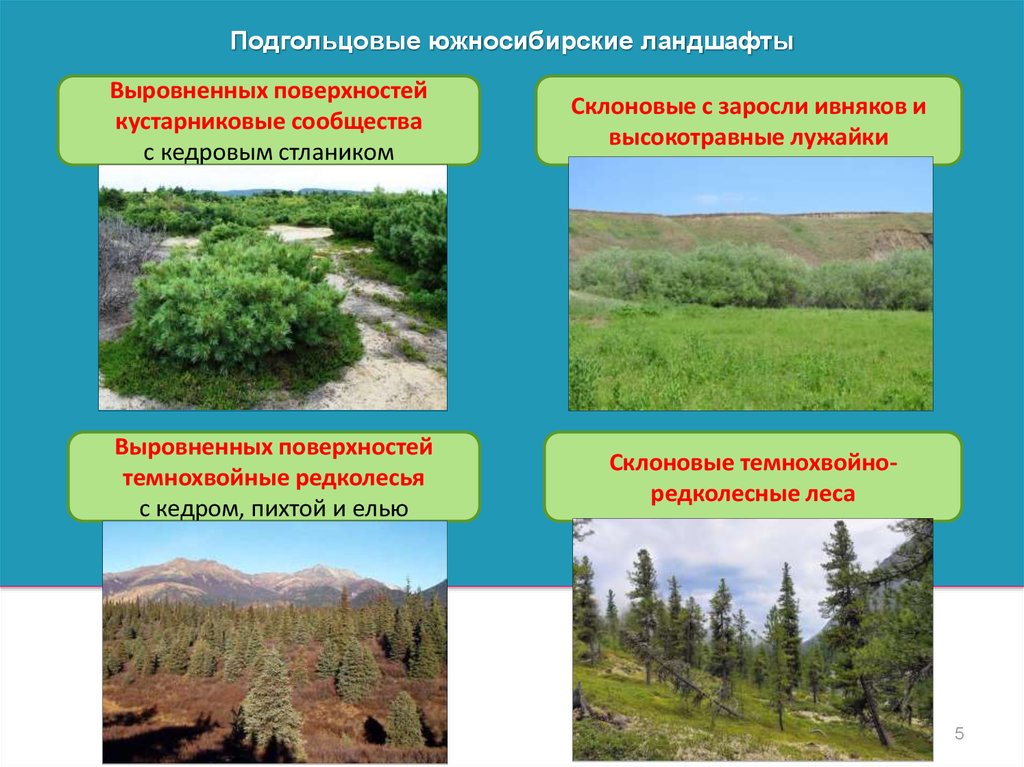 Подгольцовые южносибирские ландшафты

Выровненных поверхностей кустарниковые сообщества
с кедровым стлаником

Склоновые с заросли ивняков и высокотравные лужайки

Выровненных поверхностей темнохвойные редколесья
с кедром, пихтой и елью

Склоновые темнохвойно-редколесные леса

5